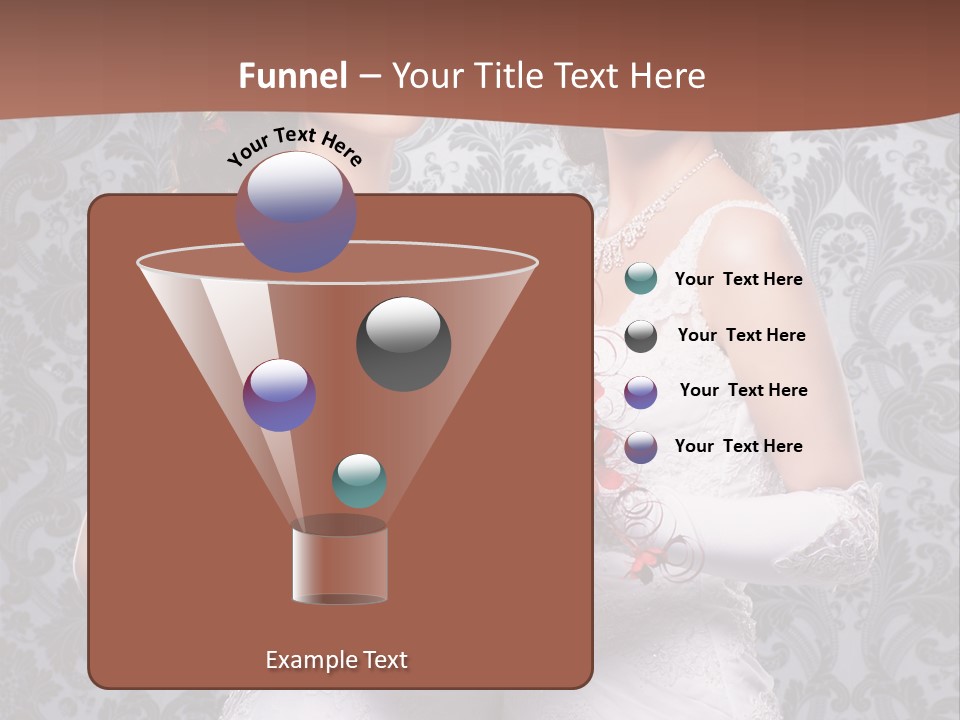 Funnel – Your Title Text Here

Your Text Here

Your Text Here

Your Text Here

Your Text Here

Your Text Here

Example Text